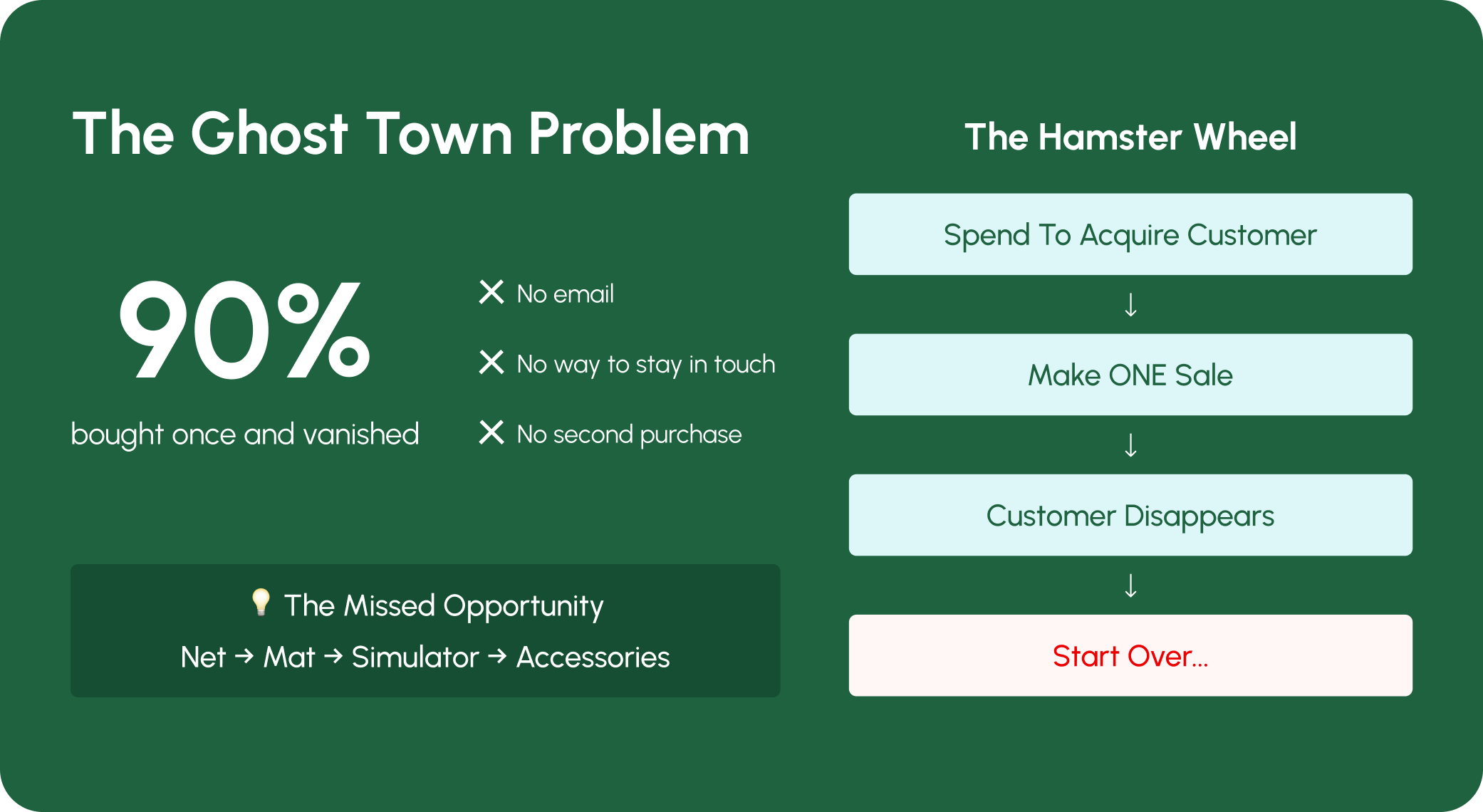 The Ghost Town Problem

90%

bought once and vanished

✕ No email

✕ No way to stay in touch

✕ No second purchase

💡 The Missed Opportunity

Net → Mat → Simulator → Accessories

The Hamster Wheel

Spend To Acquire Customer

↓

Make ONE Sale

↓

Customer Disappears

↓

Start Over...